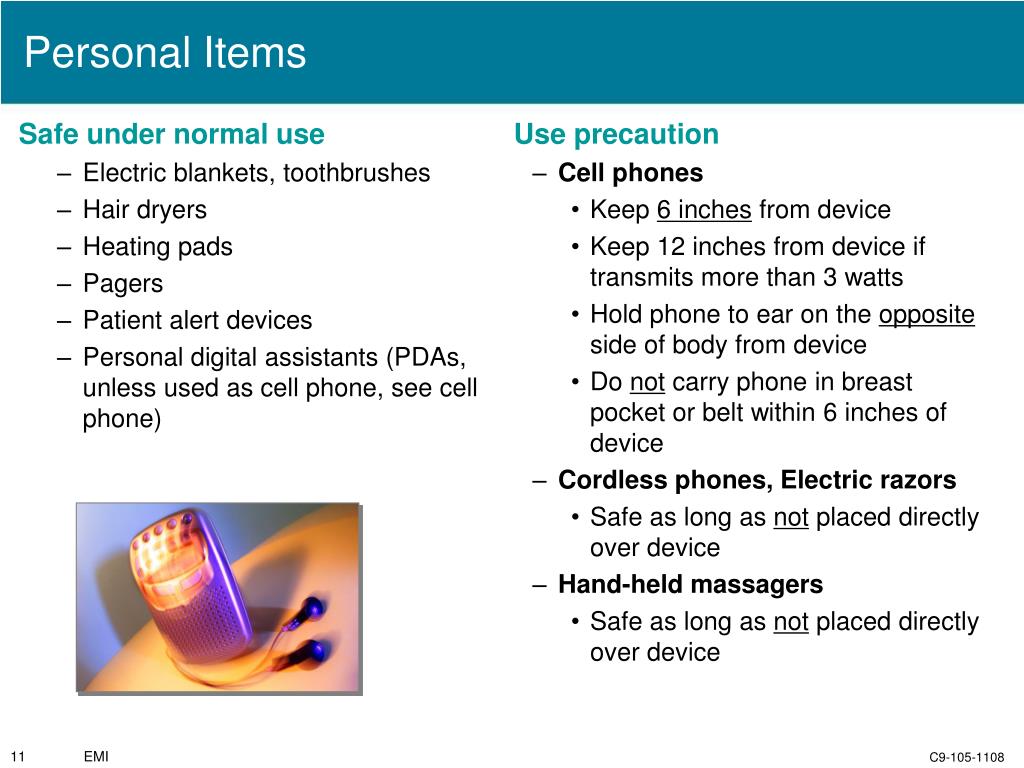 Personal Items

Safe under normal use
– Electric blankets, toothbrushes
– Hair dryers
– Heating pads
– Pagers
– Patient alert devices
– Personal digital assistants (PDAs, unless used as cell phone, see cell phone)

Use precaution
– Cell phones
• Keep 6 inches from device
• Keep 12 inches from device if transmits more than 3 watts
• Hold phone to ear on the opposite side of body from device
• Do not carry phone in breast pocket or belt within 6 inches of device
– Cordless phones, Electric razors
• Safe as long as not placed directly over device
– Hand-held massagers
• Safe as long as not placed directly over device

11 EMI C9-105-1108